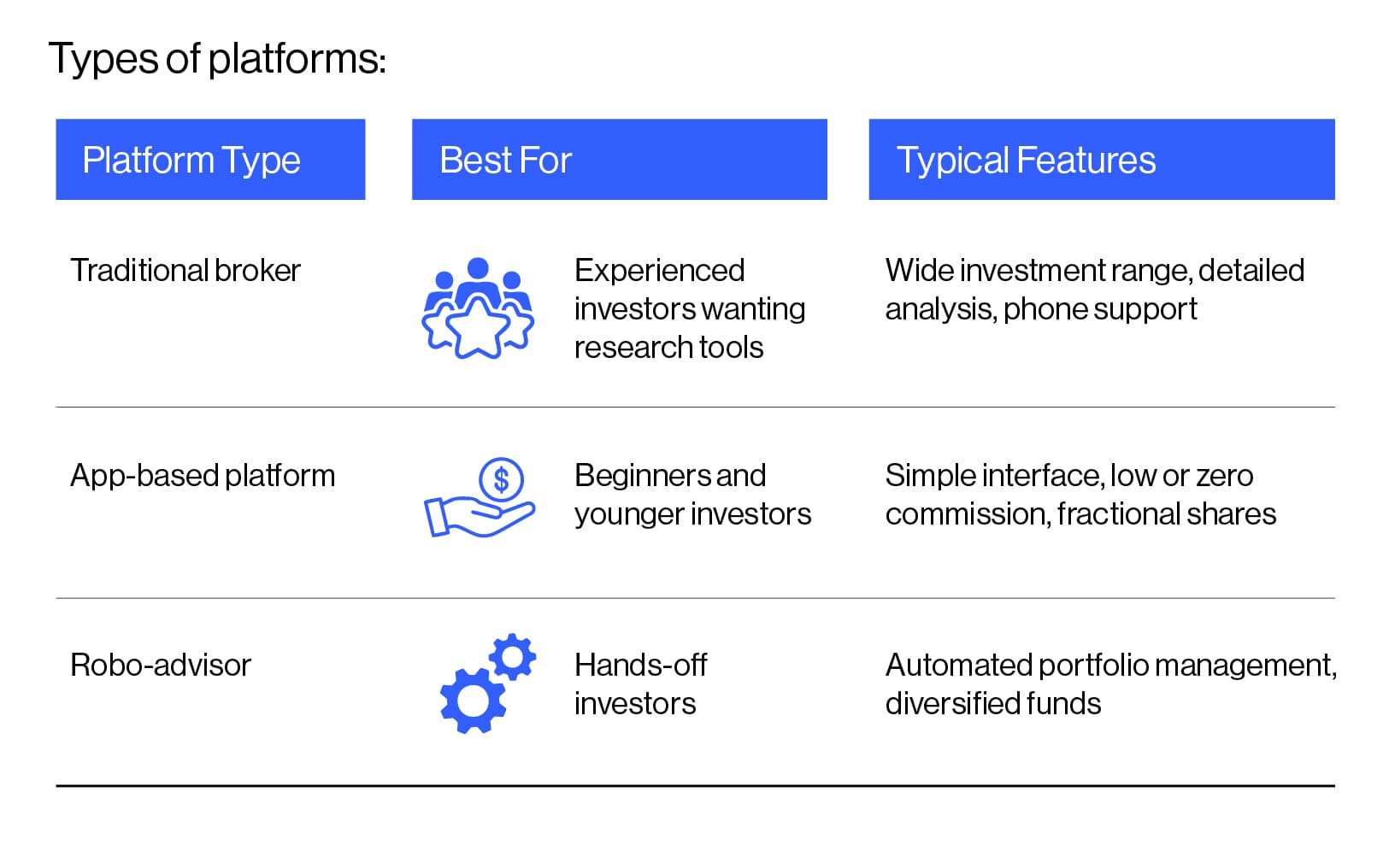 Types of platforms:

| Platform Type | Best For | Typical Features |
|---|---|---|
| Traditional broker | Experienced investors wanting research tools | Wide investment range, detailed analysis, phone support |
| App-based platform | Beginners and younger investors | Simple interface, low or zero commission, fractional shares |
| Robo-advisor | Hands-off investors | Automated portfolio management, diversified funds |